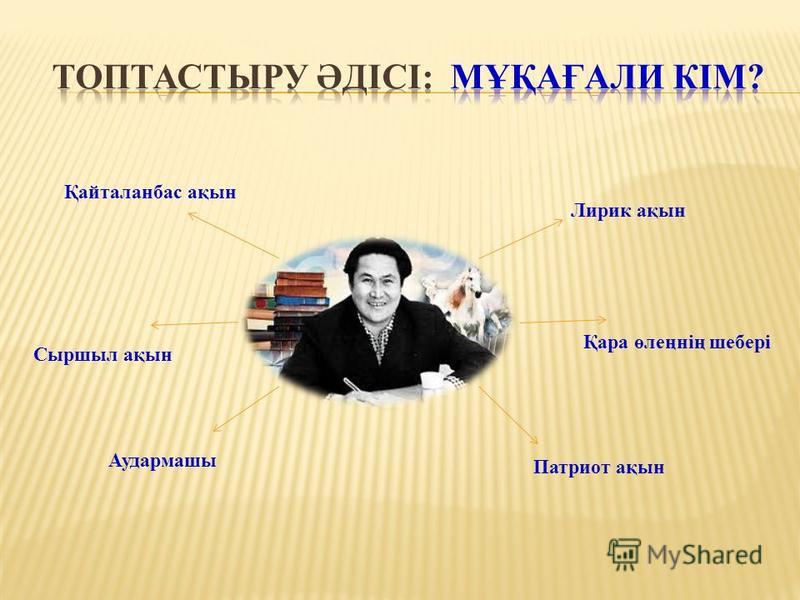 ТОПТАСТЫРУ ӘДІСІ: МҰҚАҒАЛИ КІМ?

Қайталанбас ақын

Лирик ақын

Сыршыл ақын

Қара өлеңнің шебері

Аудармашы

Патриот ақын

MyShared